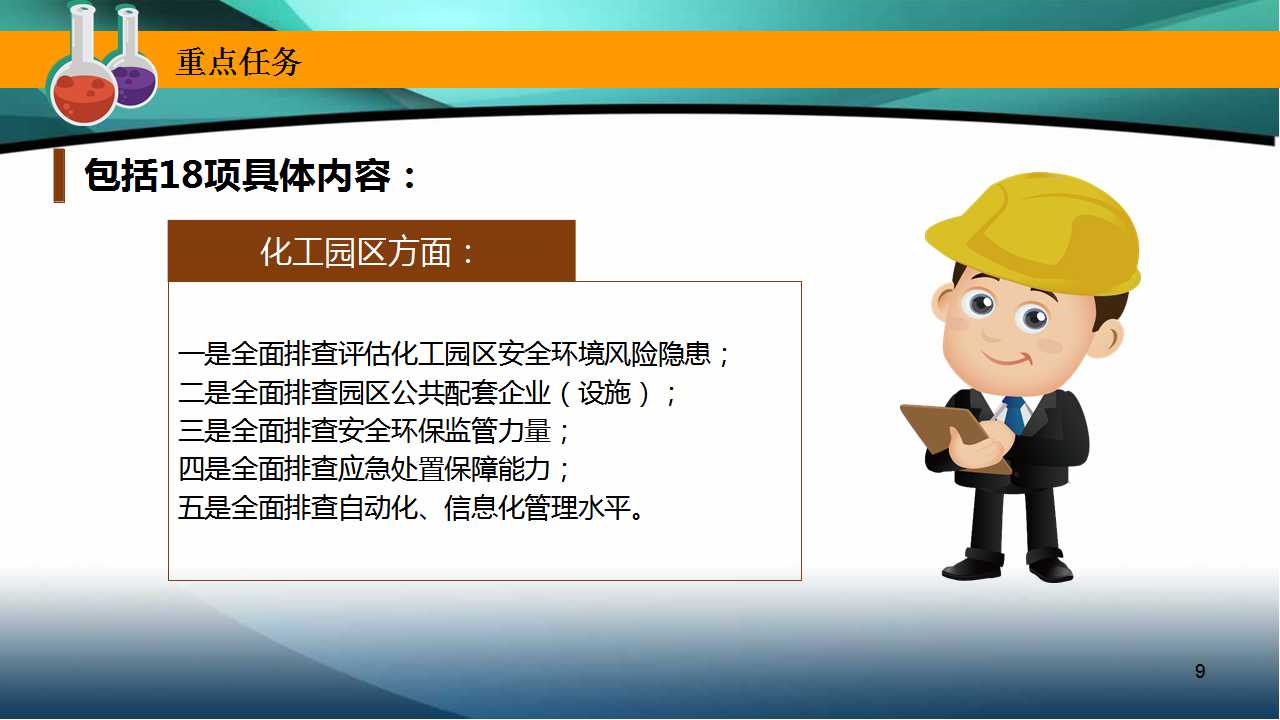 重点任务

包括18项具体内容：

化工园区方面：

一是全面排查评估化工园区安全环境风险隐患；
二是全面排查园区公共配套企业（设施）；
三是全面排查安全环保监管力量；
四是全面排查应急处置保障能力；
五是全面排查自动化、信息化管理水平。

9